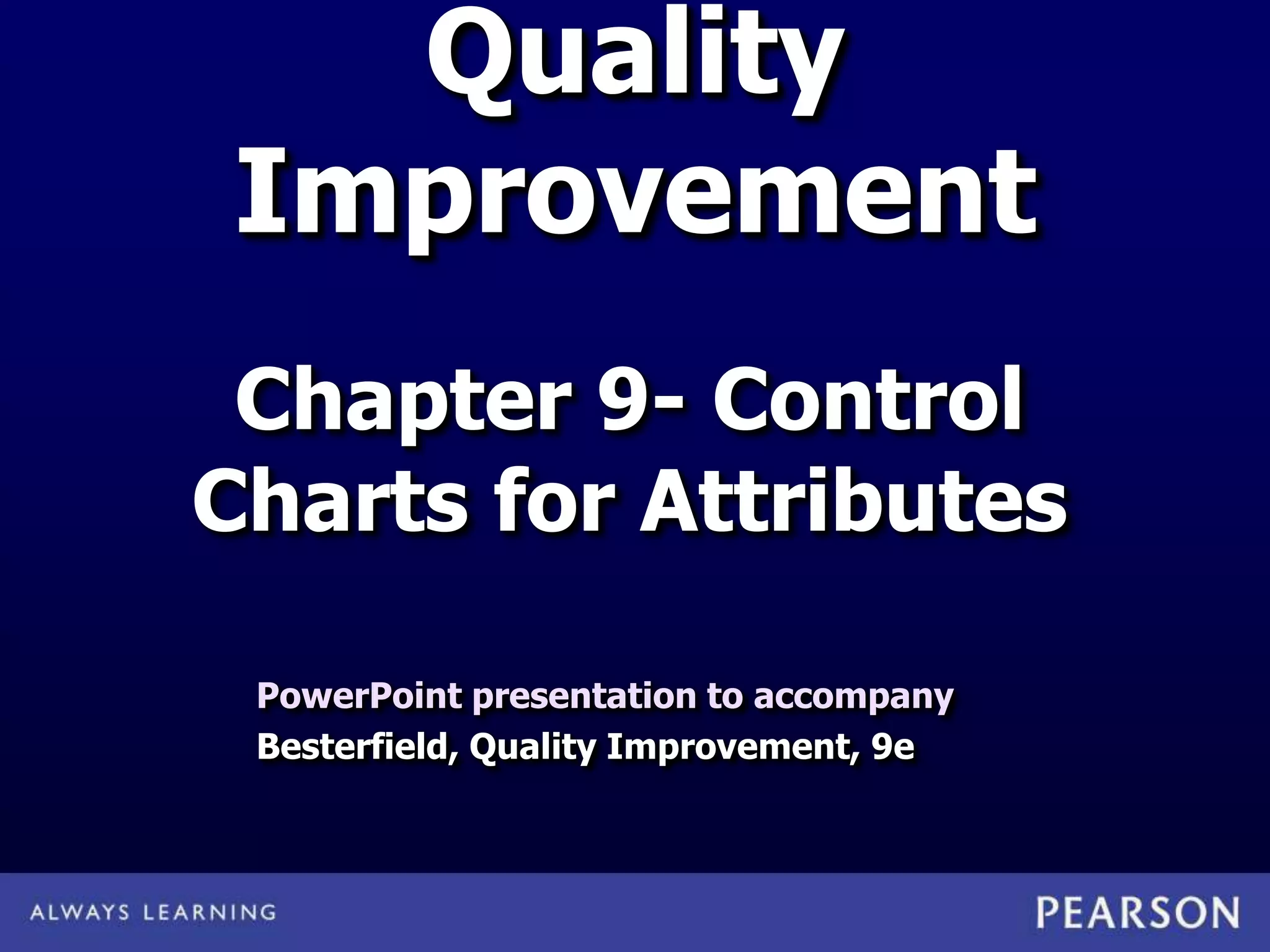 Quality Improvement

Chapter 9- Control Charts for Attributes

PowerPoint presentation to accompany
Besterfield, Quality Improvement, 9e

ALWAYS LEARNING

PEARSON